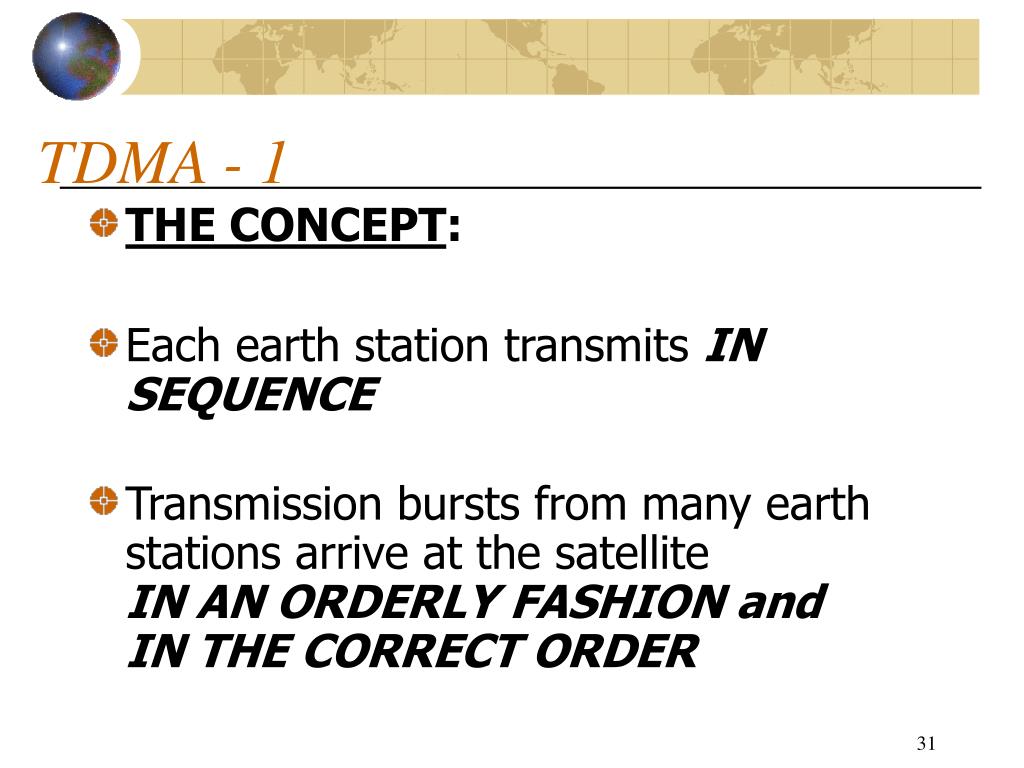 TDMA - 1

THE CONCEPT:

Each earth station transmits IN SEQUENCE

Transmission bursts from many earth stations arrive at the satellite IN AN ORDERLY FASHION and IN THE CORRECT ORDER

31